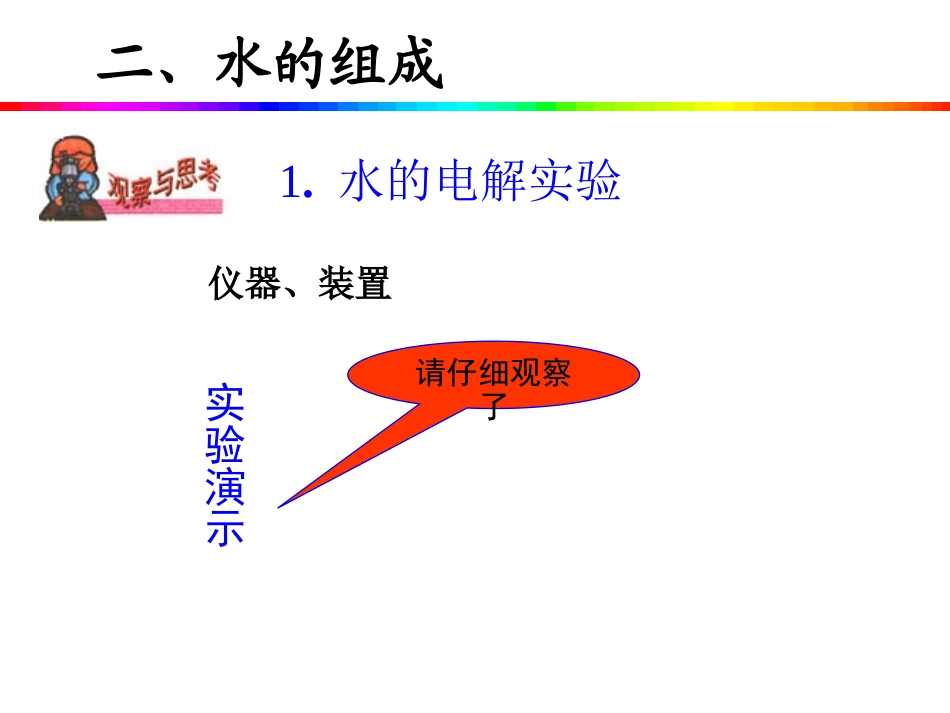 二、水的组成

观察与思考

1. 水的电解实验

仪器、装置

请仔细观察了

实验演示